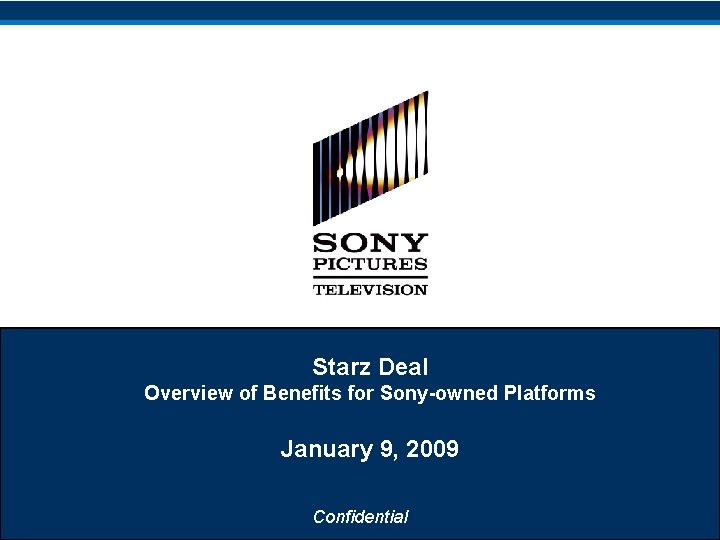 SONY
PICTURES
TELEVISION

Starz Deal
Overview of Benefits for Sony-owned Platforms

January 9, 2009

Confidential